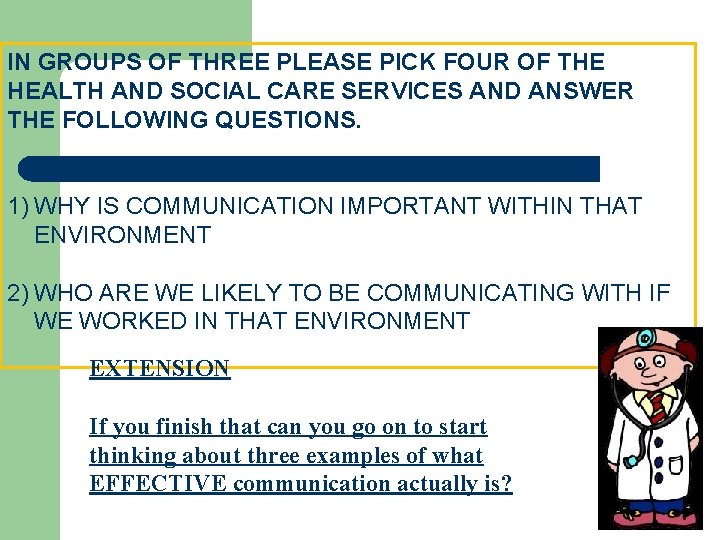 IN GROUPS OF THREE PLEASE PICK FOUR OF THE HEALTH AND SOCIAL CARE SERVICES AND ANSWER THE FOLLOWING QUESTIONS.

1) WHY IS COMMUNICATION IMPORTANT WITHIN THAT ENVIRONMENT

2) WHO ARE WE LIKELY TO BE COMMUNICATING WITH IF WE WORKED IN THAT ENVIRONMENT

EXTENSION

If you finish that can you go on to start thinking about three examples of what EFFECTIVE communication actually is?